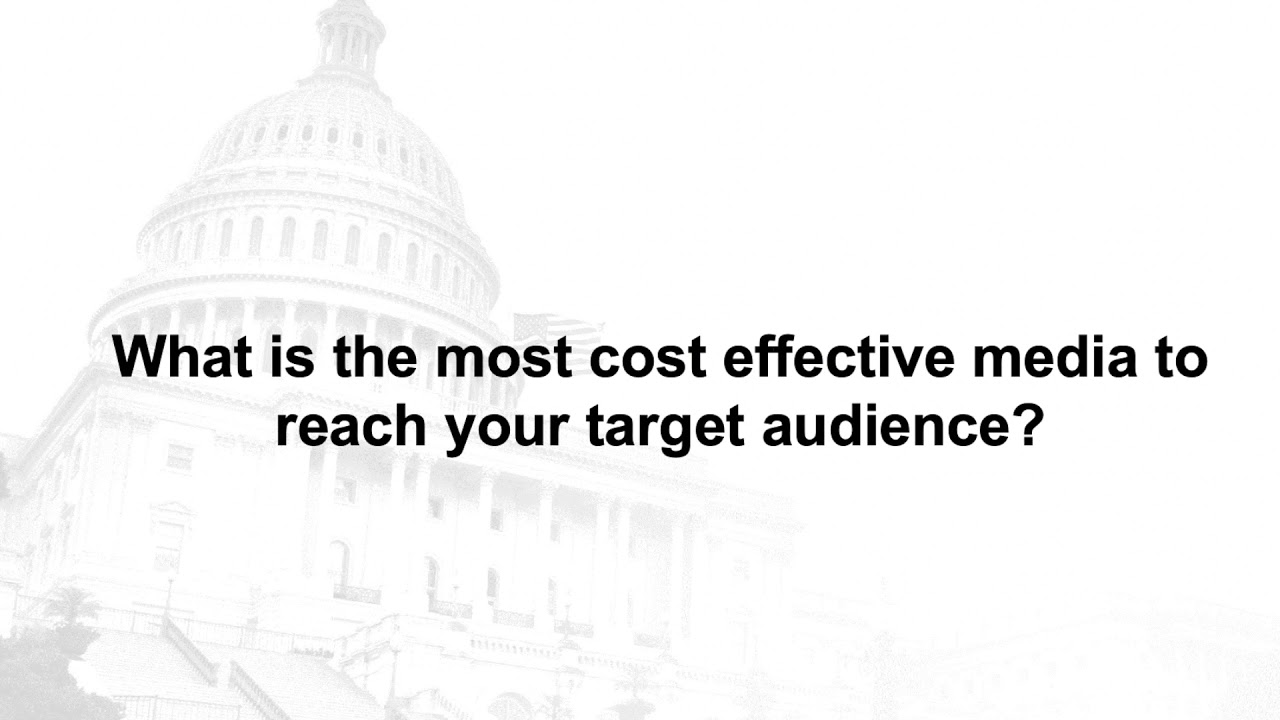 What is the most cost effective media to reach your target audience?